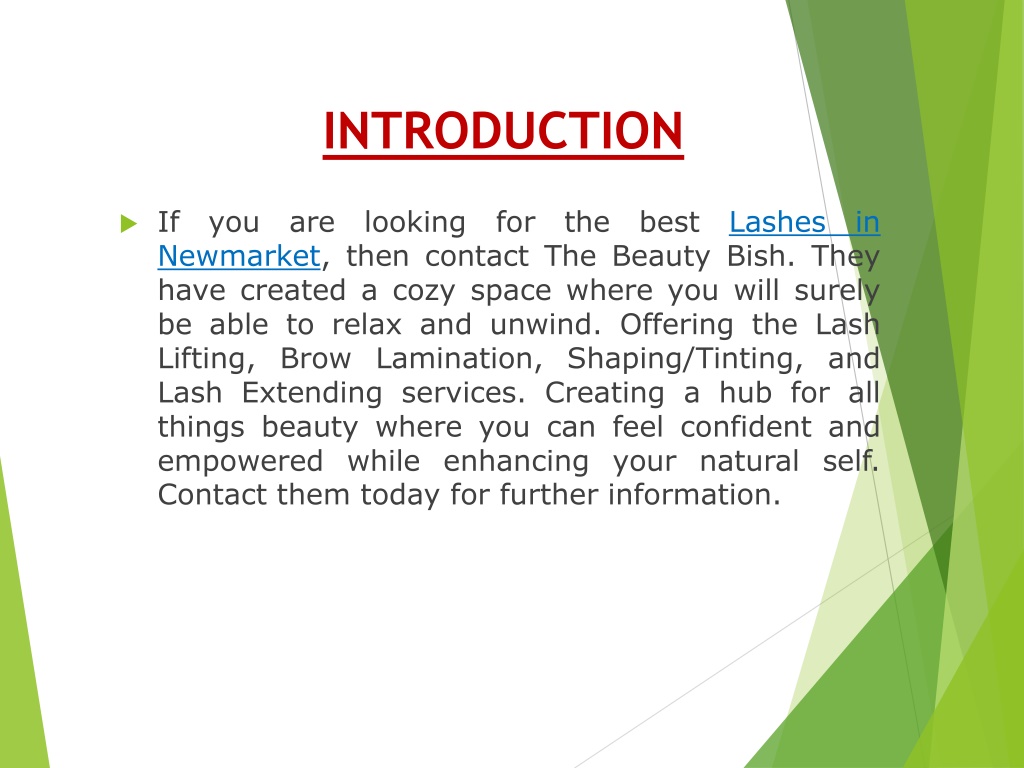 INTRODUCTION

If you are looking for the best Lashes in Newmarket, then contact The Beauty Bish. They have created a cozy space where you will surely be able to relax and unwind. Offering the Lash Lifting, Brow Lamination, Shaping/Tinting, and Lash Extending services. Creating a hub for all things beauty where you can feel confident and empowered while enhancing your natural self. Contact them today for further information.